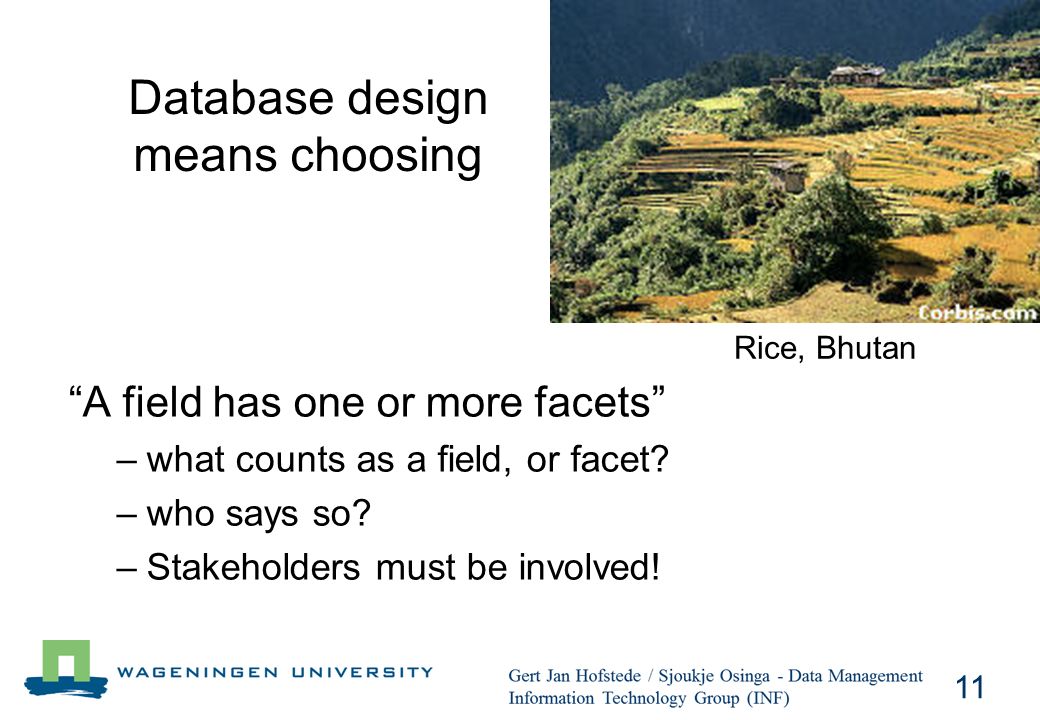 Database design means choosing

Corbis.com

Rice, Bhutan

"A field has one or more facets"

– what counts as a field, or facet?

– who says so?

– Stakeholders must be involved!

WAGENINGEN UNIVERSITY

Gert Jan Hofstede / Sjoukje Osinga - Data Management
Information Technology Group (INF)

11